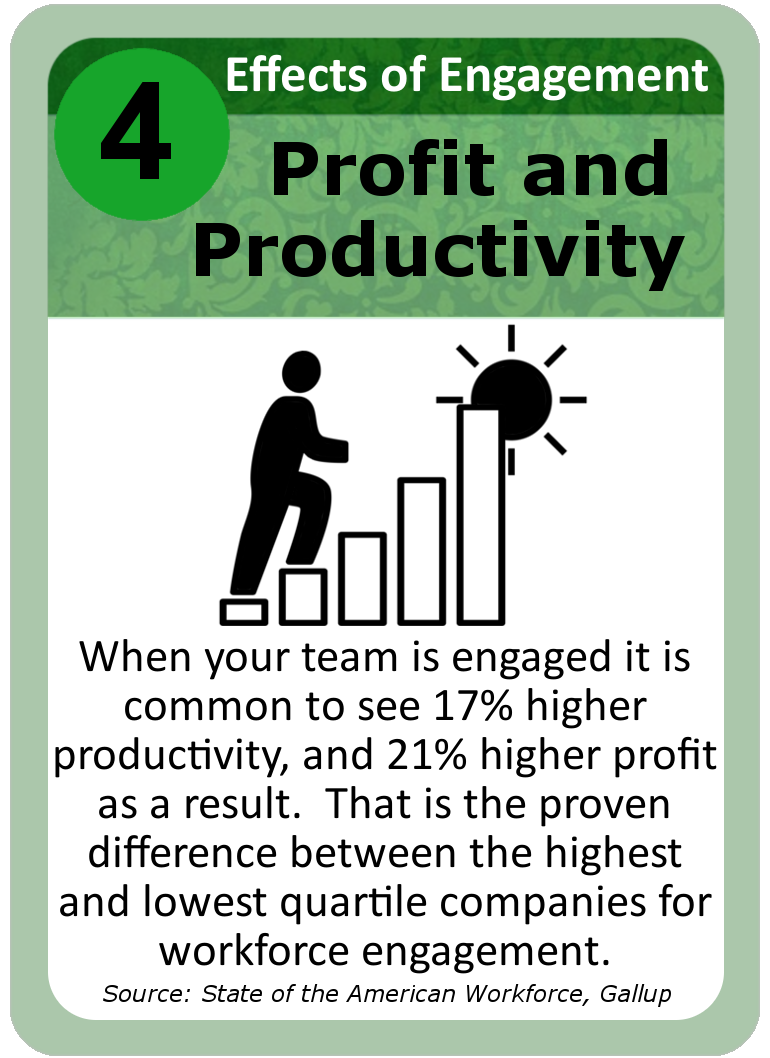 4

Effects of Engagement

Profit and Productivity

When your team is engaged it is common to see 17% higher productivity, and 21% higher profit as a result. That is the proven difference between the highest and lowest quartile companies for workforce engagement.

Source: State of the American Workforce, Gallup